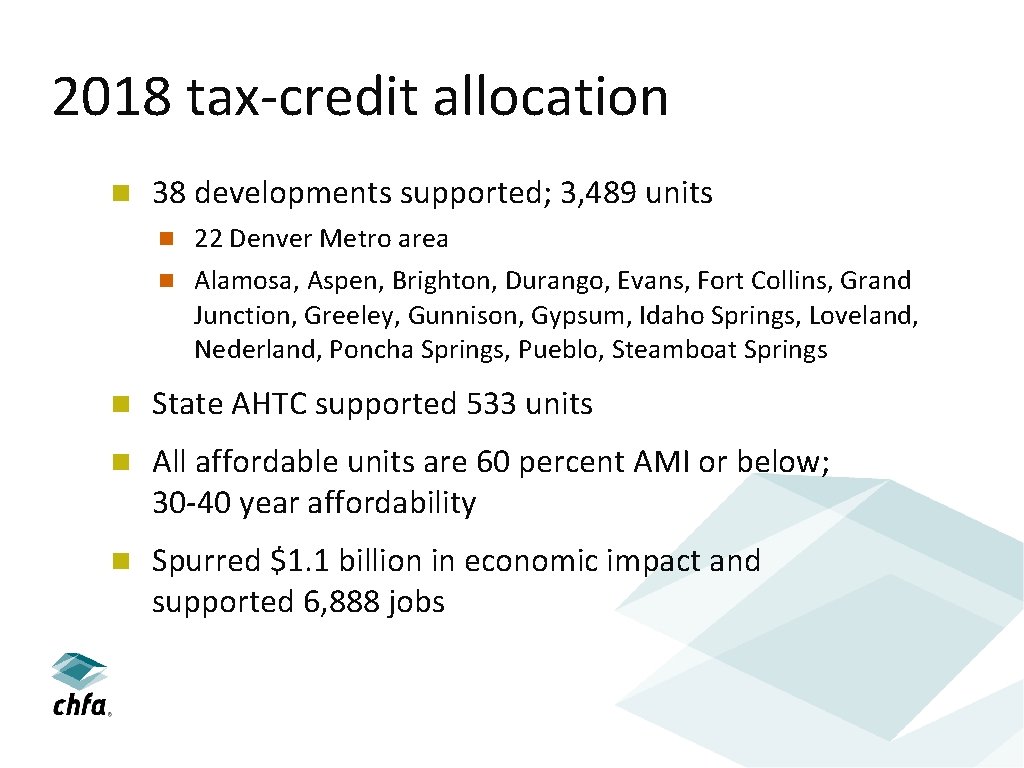 2018 tax-credit allocation

38 developments supported; 3,489 units

22 Denver Metro area

Alamosa, Aspen, Brighton, Durango, Evans, Fort Collins, Grand Junction, Greeley, Gunnison, Gypsum, Idaho Springs, Loveland, Nederland, Poncha Springs, Pueblo, Steamboat Springs

State AHTC supported 533 units

All affordable units are 60 percent AMI or below; 30-40 year affordability

Spurred \$1.1 billion in economic impact and supported 6,888 jobs

chfa.